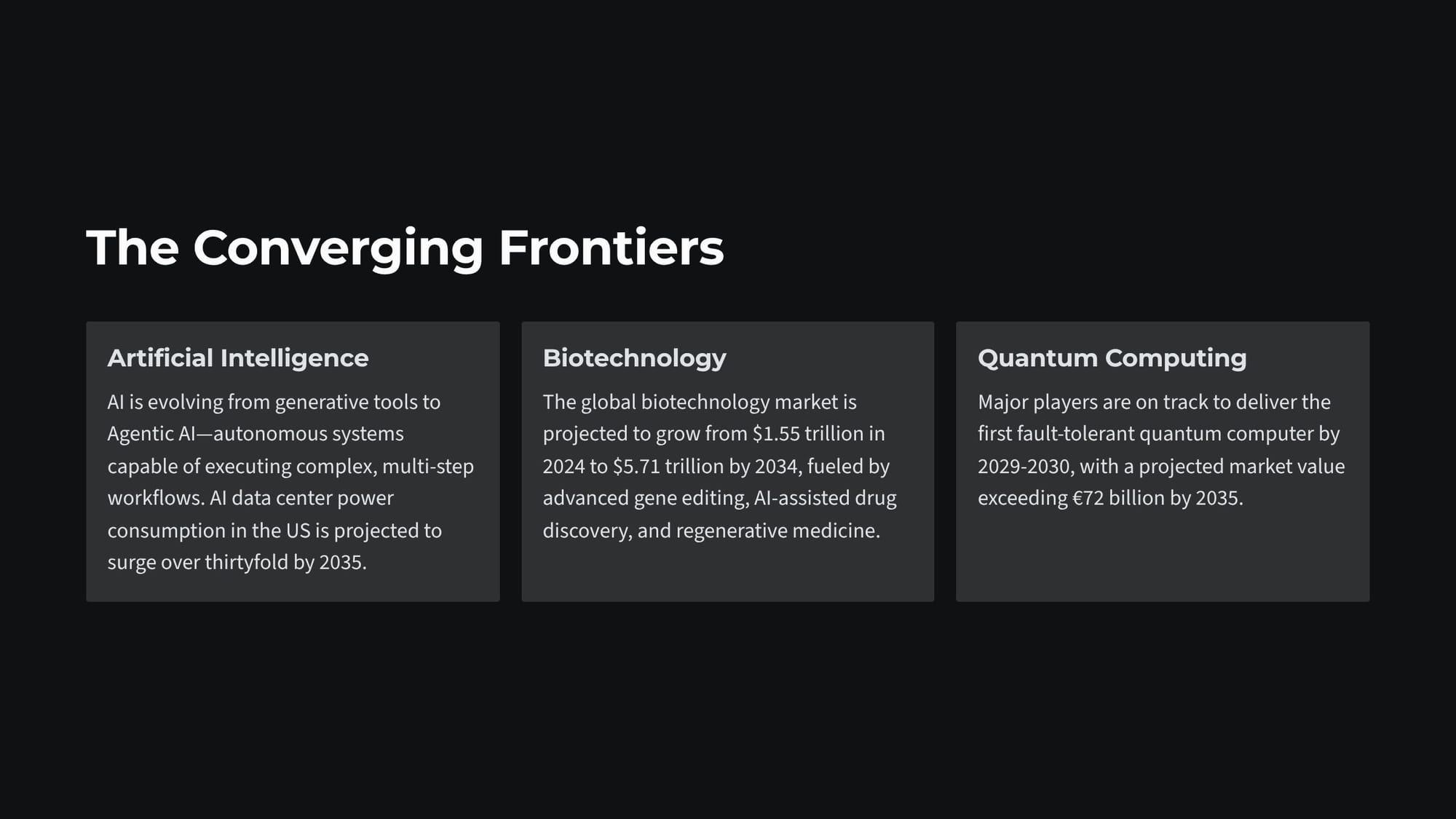 The Converging Frontiers

Artificial Intelligence

AI is evolving from generative tools to Agentic AI—autonomous systems capable of executing complex, multi-step workflows. AI data center power consumption in the US is projected to surge over thirtyfold by 2035.

Biotechnology

The global biotechnology market is projected to grow from \$1.55 trillion in 2024 to \$5.71 trillion by 2034, fueled by advanced gene editing, AI-assisted drug discovery, and regenerative medicine.

Quantum Computing

Major players are on track to deliver the first fault-tolerant quantum computer by 2029-2030, with a projected market value exceeding €72 billion by 2035.